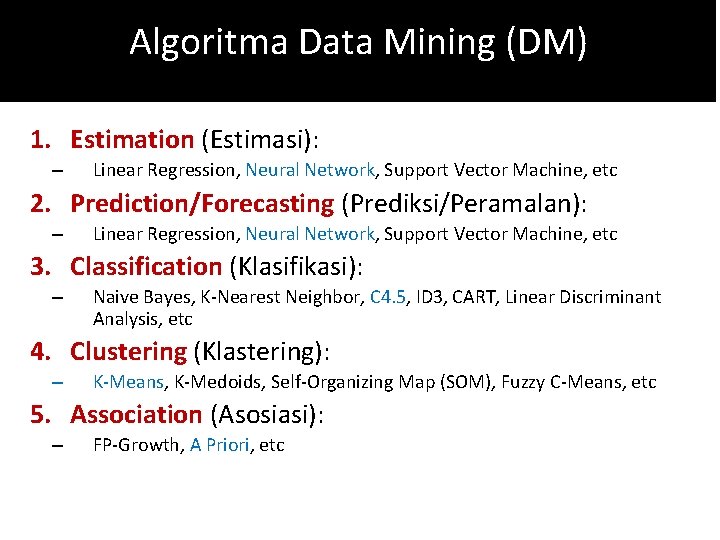 Algoritma Data Mining (DM)

1. Estimation (Estimasi):
– Linear Regression, Neural Network, Support Vector Machine, etc

2. Prediction/Forecasting (Prediksi/Peramalan):
– Linear Regression, Neural Network, Support Vector Machine, etc

3. Classification (Klasifikasi):
– Naive Bayes, K-Nearest Neighbor, C4.5, ID3, CART, Linear Discriminant Analysis, etc

4. Clustering (Klastering):
– K-Means, K-Medoids, Self-Organizing Map (SOM), Fuzzy C-Means, etc

5. Association (Asosiasi):
– FP-Growth, A Priori, etc